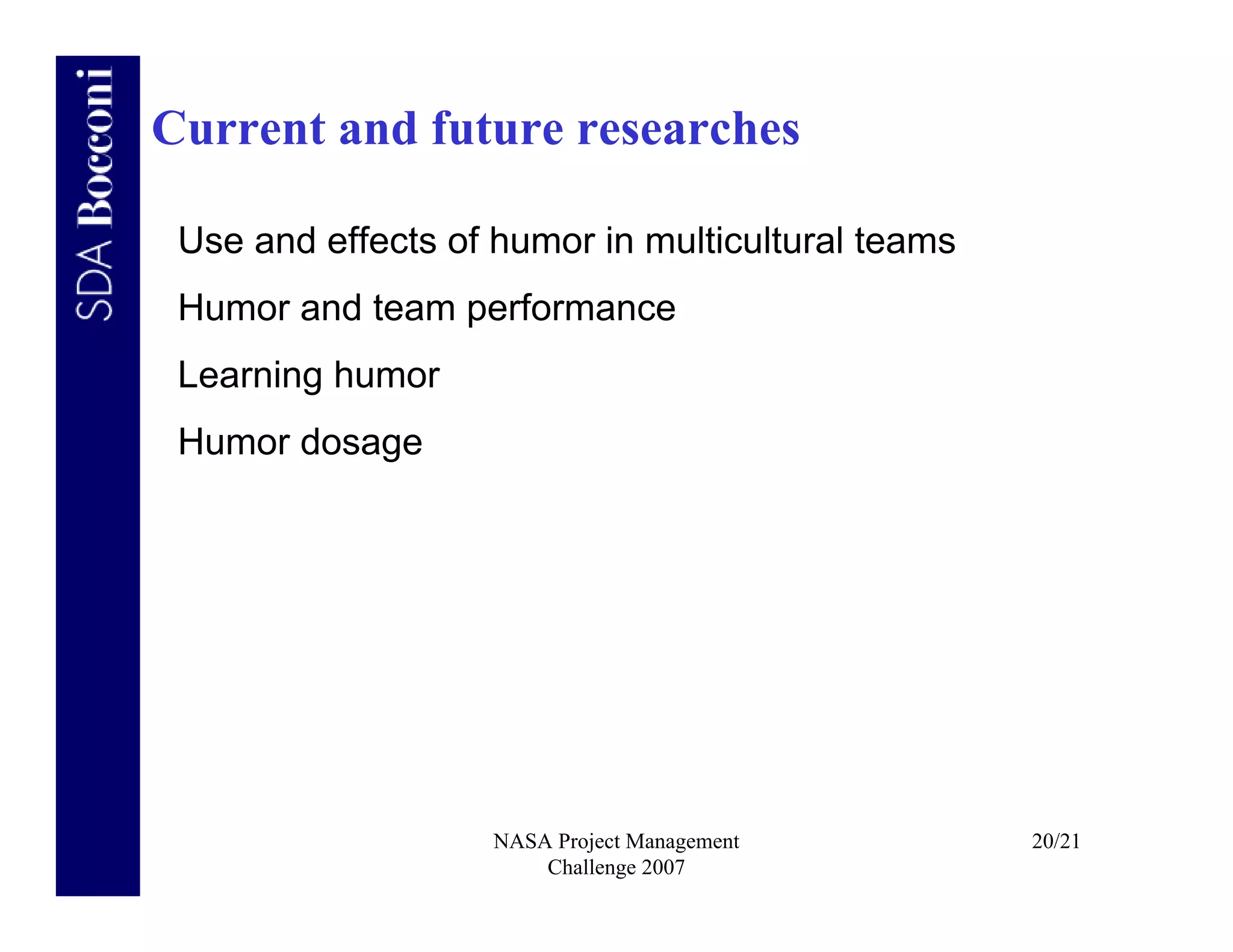 SDA Bocconi

Current and future researches

Use and effects of humor in multicultural teams

Humor and team performance

Learning humor

Humor dosage

NASA Project Management Challenge 2007

20/21